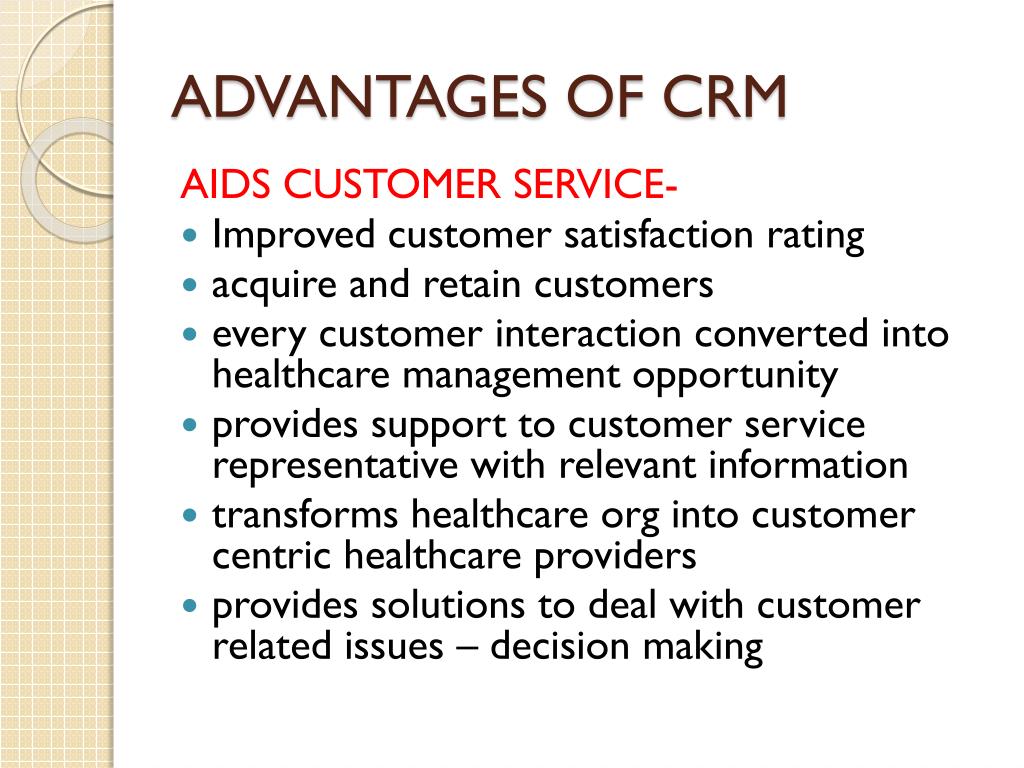 ADVANTAGES OF CRM

AIDS CUSTOMER SERVICE-

- Improved customer satisfaction rating
- acquire and retain customers
- every customer interaction converted into healthcare management opportunity
- provides support to customer service representative with relevant information
- transforms healthcare org into customer centric healthcare providers
- provides solutions to deal with customer related issues – decision making